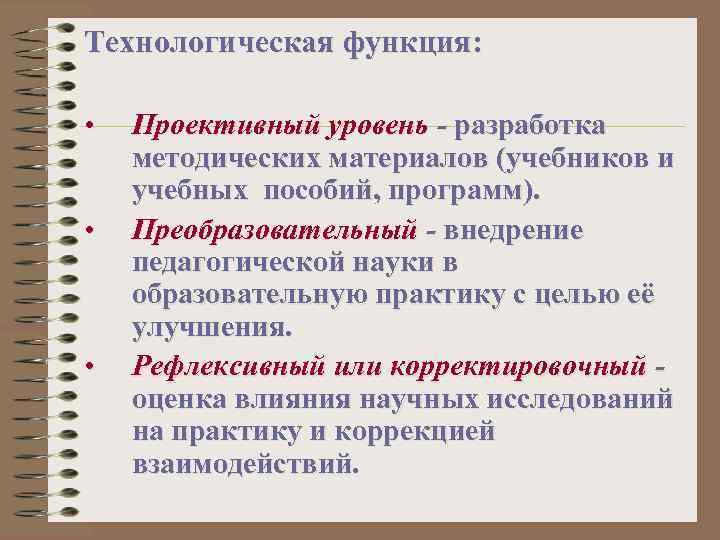 Технологическая функция:

• Проективный уровень - разработка методических материалов (учебников и учебных пособий, программ).

• Преобразовательный - внедрение педагогической науки в образовательную практику с целью её улучшения.

• Рефлексивный или корректировочный - оценка влияния научных исследований на практику и коррекцией взаимодействий.